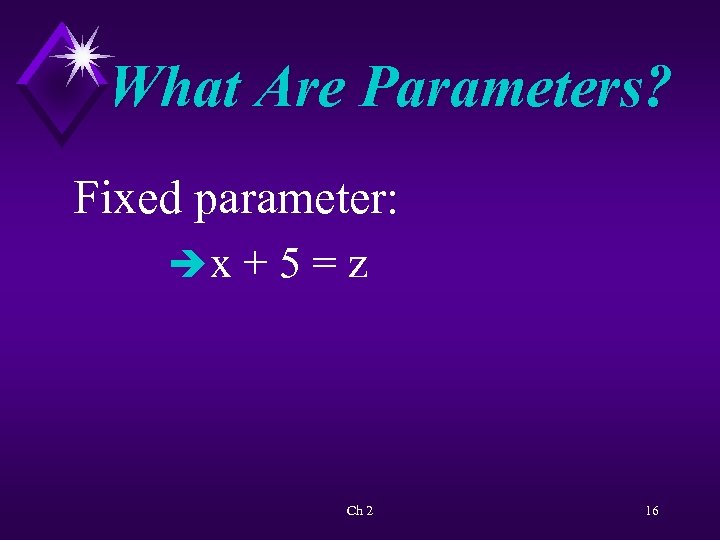 What Are Parameters?

Fixed parameter:

➔ $x + 5 = z$

Ch 2

16